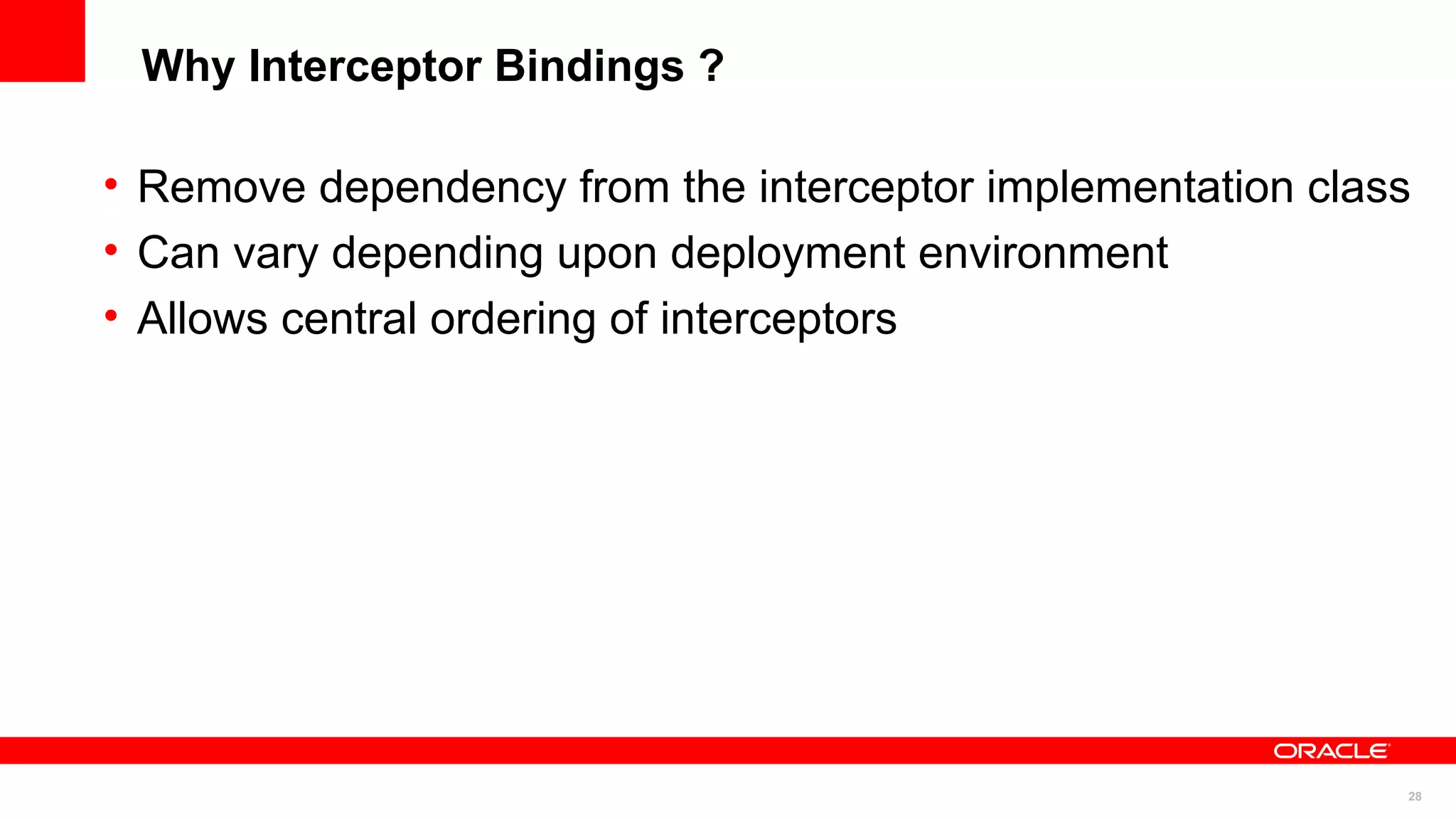 Why Interceptor Bindings ?

• Remove dependency from the interceptor implementation class
• Can vary depending upon deployment environment
• Allows central ordering of interceptors

ORACLE

28